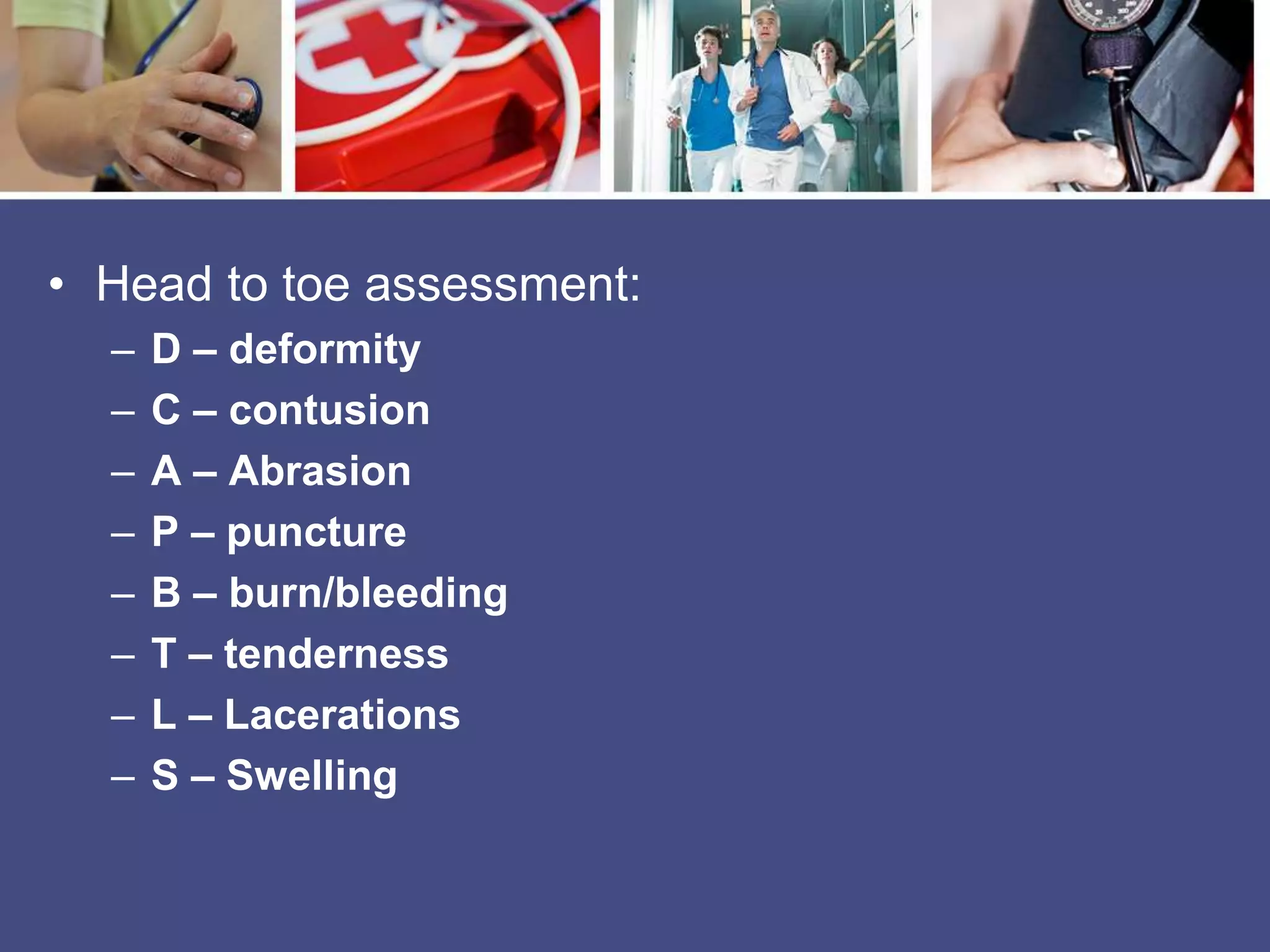 • Head to toe assessment:
– D – deformity
– C – contusion
– A – Abrasion
– P – puncture
– B – burn/bleeding
– T – tenderness
– L – Lacerations
– S – Swelling